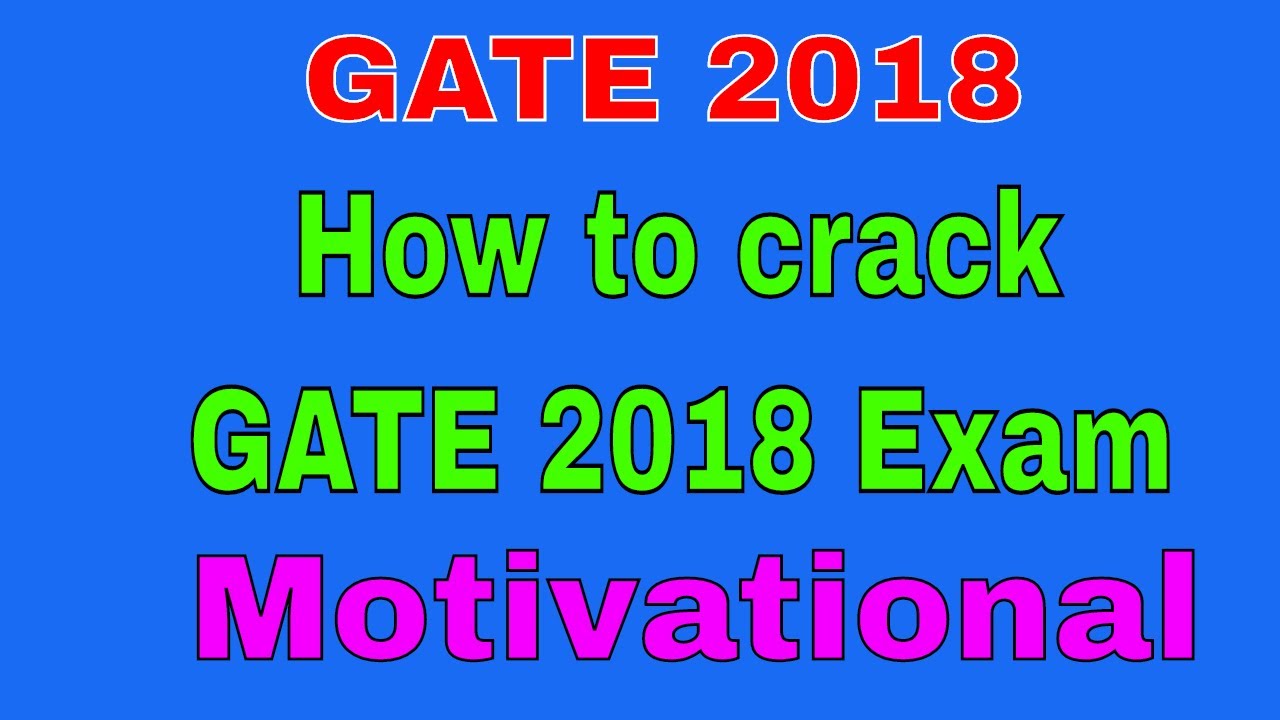 GATE 2018

How to crack

GATE 2018 Exam

Motivational